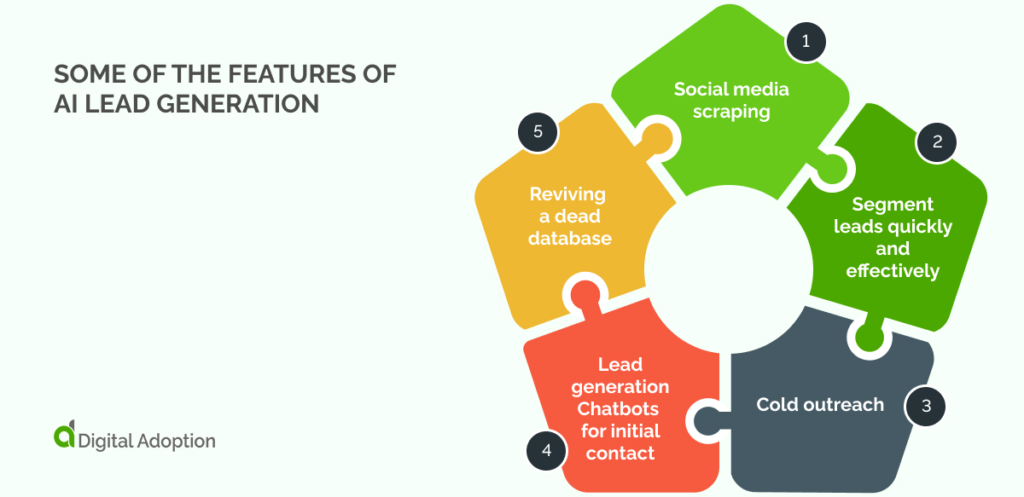 SOME OF THE FEATURES OF AI LEAD GENERATION

1
Social media scraping

2
Segment leads quickly and effectively

3
Cold outreach

4
Lead generation Chatbots for initial contact

5
Reviving a dead database

Digital Adoption